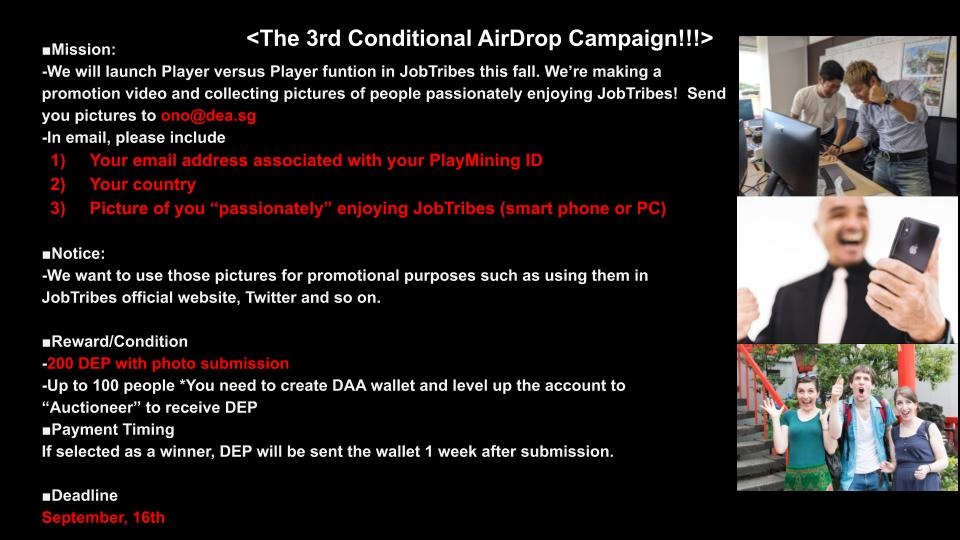 <The 3rd Conditional AirDrop Campaign!!!>

■Mission:
-We will launch Player versus Player funtion in JobTribes this fall. We're making a promotion video and collecting pictures of people passionately enjoying JobTribes! Send you pictures to ono@dea.sg
-In email, please include
1) Your email address associated with your PlayMining ID
2) Your country
3) Picture of you "passionately" enjoying JobTribes (smart phone or PC)

■Notice:
-We want to use those pictures for promotional purposes such as using them in JobTribes official website, Twitter and so on.

■Reward/Condition
-200 DEP with photo submission
-Up to 100 people *You need to create DAA wallet and level up the account to "Auctioneer" to receive DEP
■Payment Timing
If selected as a winner, DEP will be sent the wallet 1 week after submission.

■Deadline
September, 16th